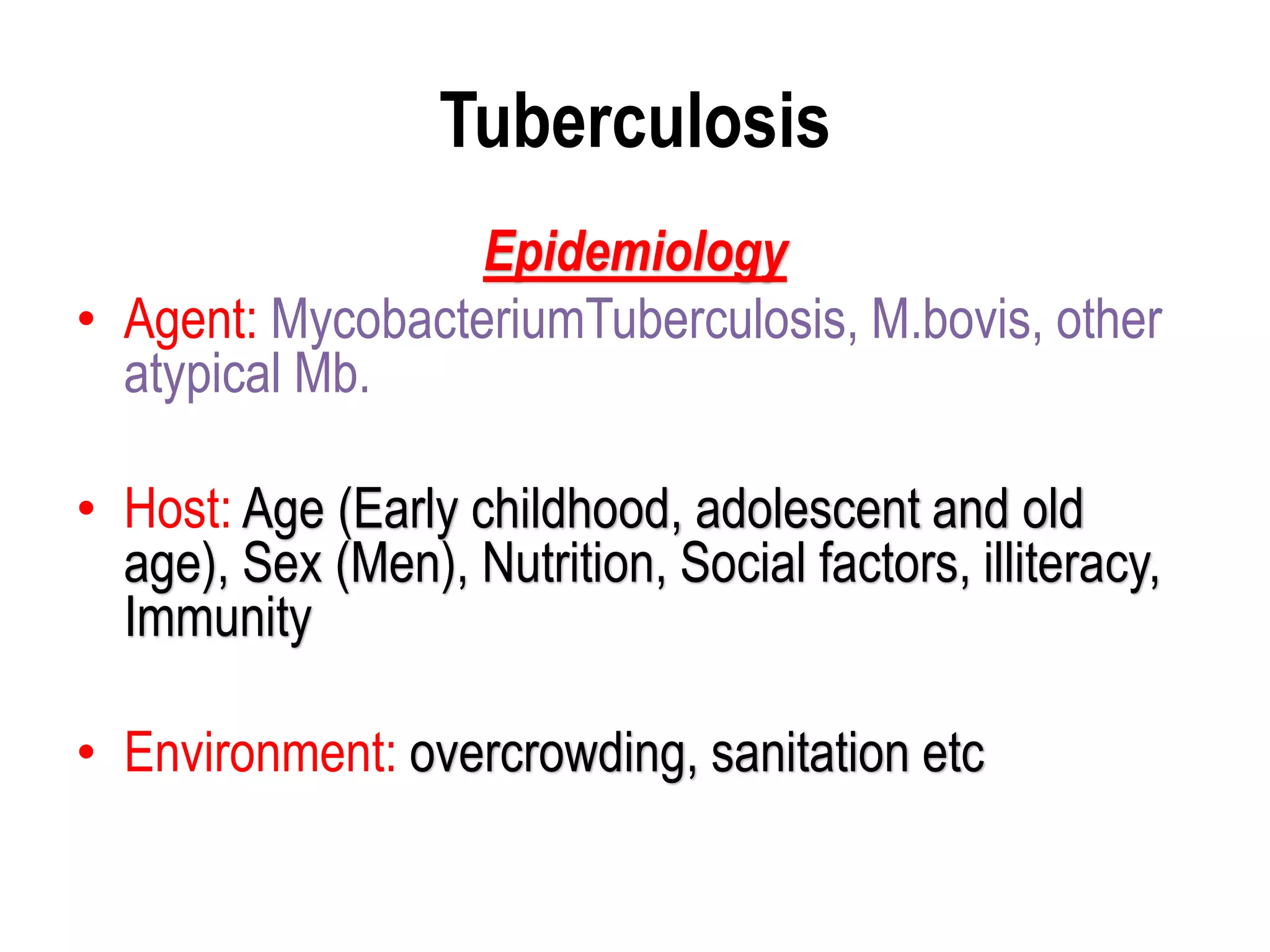 Tuberculosis

Epidemiology

• Agent: MycobacteriumTuberculosis, M.bovis, other atypical Mb.

• Host: Age (Early childhood, adolescent and old age), Sex (Men), Nutrition, Social factors, illiteracy, Immunity

• Environment: overcrowding, sanitation etc